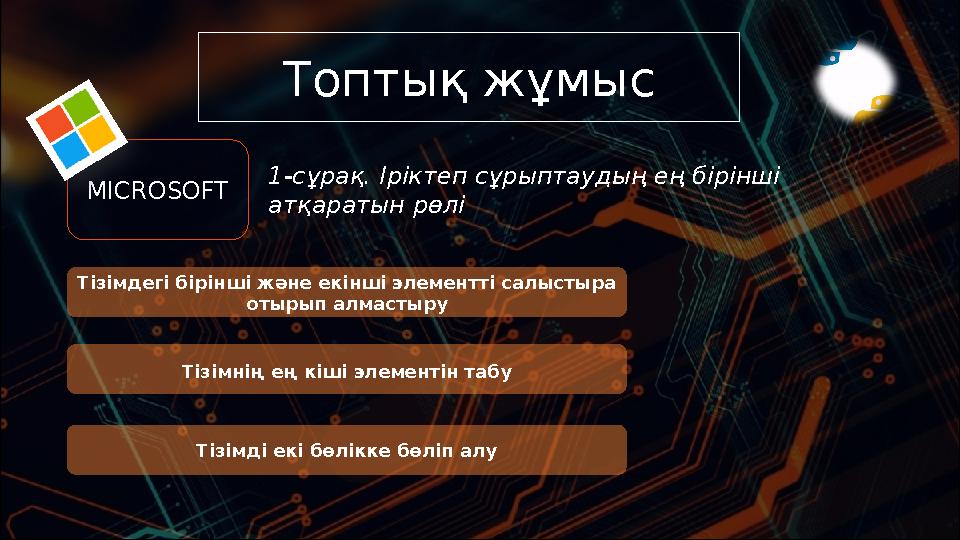 Топтық жұмыс

MICROSOFT

1-сұрақ. Іріктеп сұрыптаудың ең бірінші атқаратын рөлі

Тізімдегі бірінші және екінші элементті салыстыра отырып алмастыру

Тізімнің ең кіші элементін табу

Тізімді екі бөлікке бөліп алу